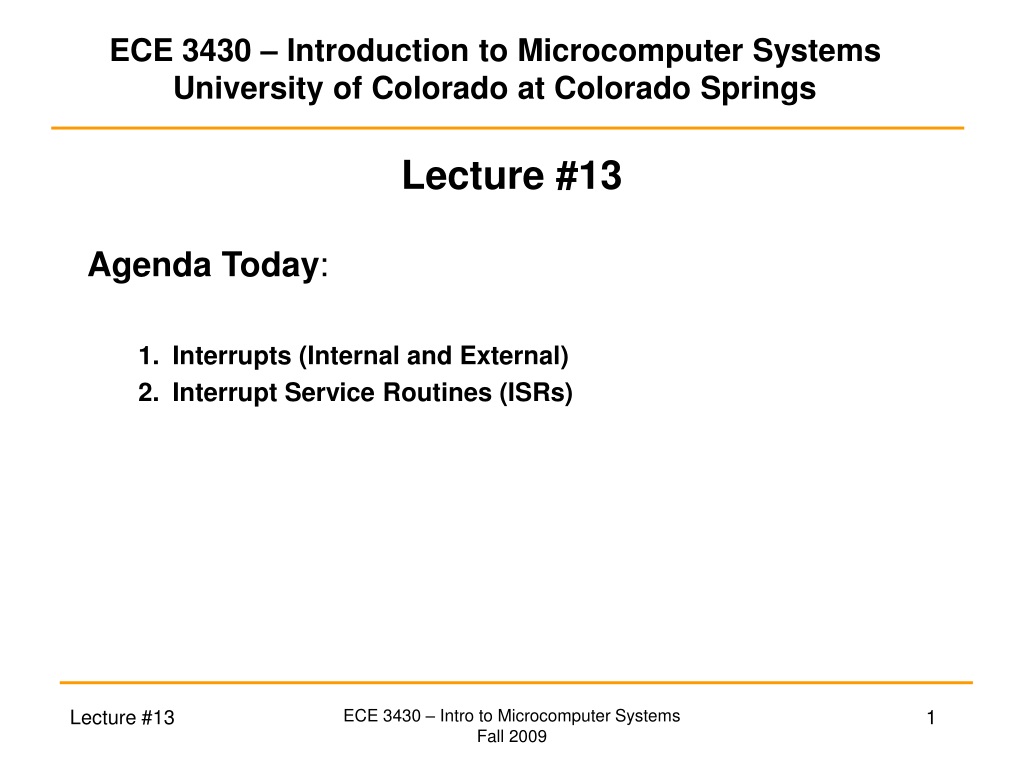 ECE 3430 – Introduction to Microcomputer Systems
University of Colorado at Colorado Springs

Lecture #13

Agenda Today:

1. Interrupts (Internal and External)
2. Interrupt Service Routines (ISRs)

Lecture #13

ECE 3430 – Intro to Microcomputer Systems
Fall 2009

1